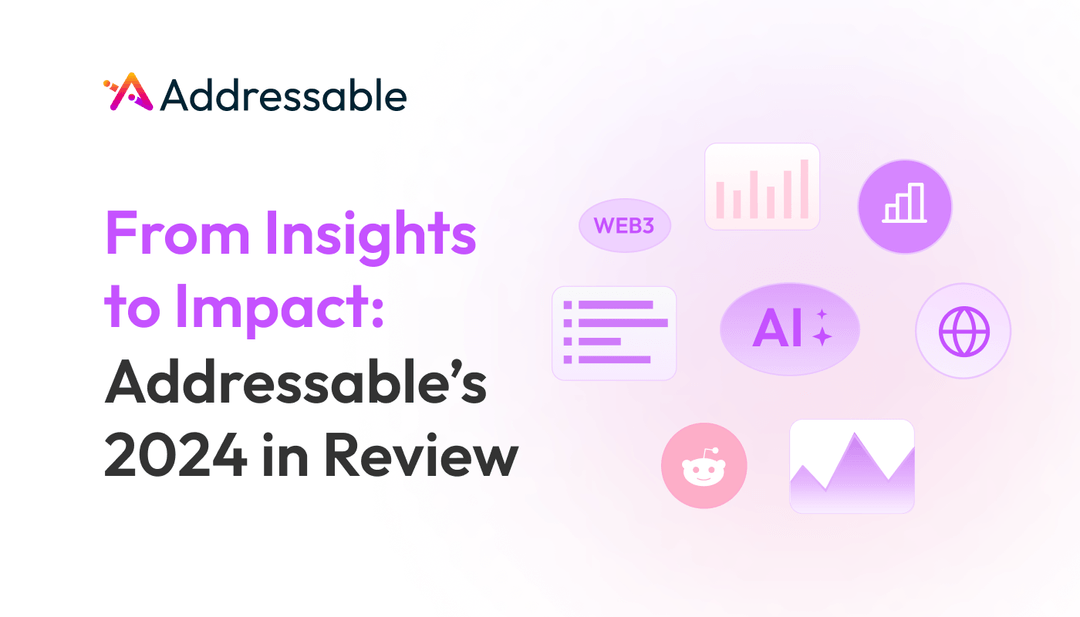 Addressable

From Insights to Impact: Addressable's 2024 in Review

WEB3

AI